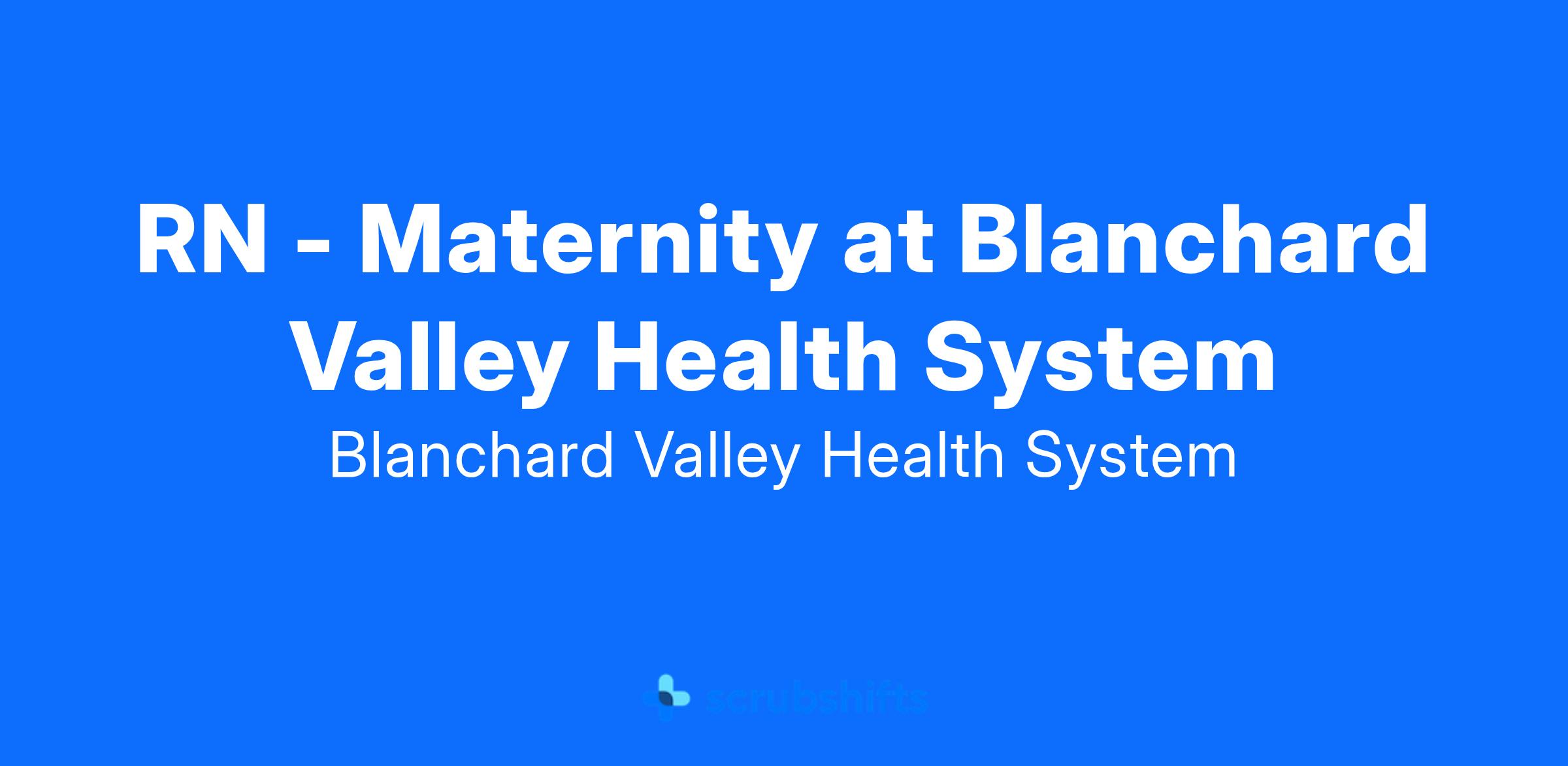 RN - Maternity at Blanchard Valley Health System

Blanchard Valley Health System

scrubshifts